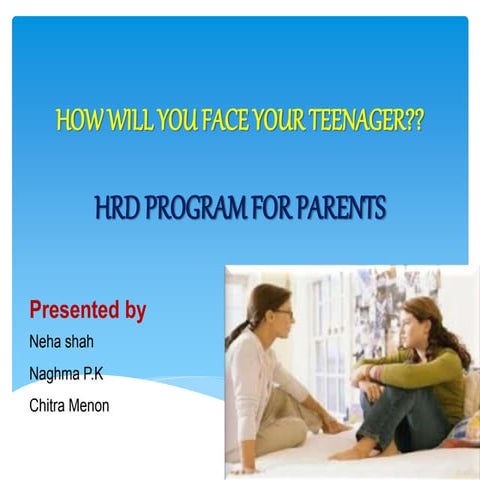 HOW WILL YOU FACE YOUR TEENAGER??

HRD PROGRAM FOR PARENTS

Presented by

Neha shah

Naghma P.K

Chitra Menon